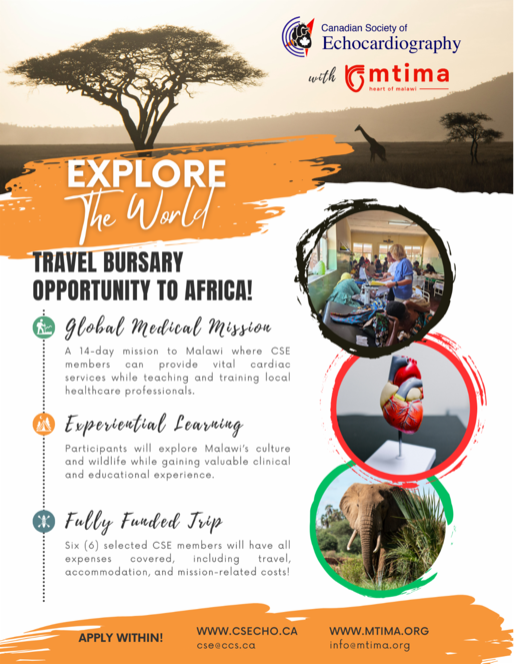 Canadian Society of Echocardiography

with mtima heart of malawi

EXPLORE The World

TRAVEL BURSARY OPPORTUNITY TO AFRICA!

Global Medical Mission

A 14-day mission to Malawi where CSE members can provide vital cardiac services while teaching and training local healthcare professionals.

Experiential Learning

Participants will explore Malawi's culture and wildlife while gaining valuable clinical and educational experience.

Fully Funded Trip

Six (6) selected CSE members will have all expenses covered, including travel, accommodation, and mission-related costs!

APPLY WITHIN!

WWW.CSECHO.CA
cse@ccs.ca

WWW.MTIMA.ORG
info@mtima.org